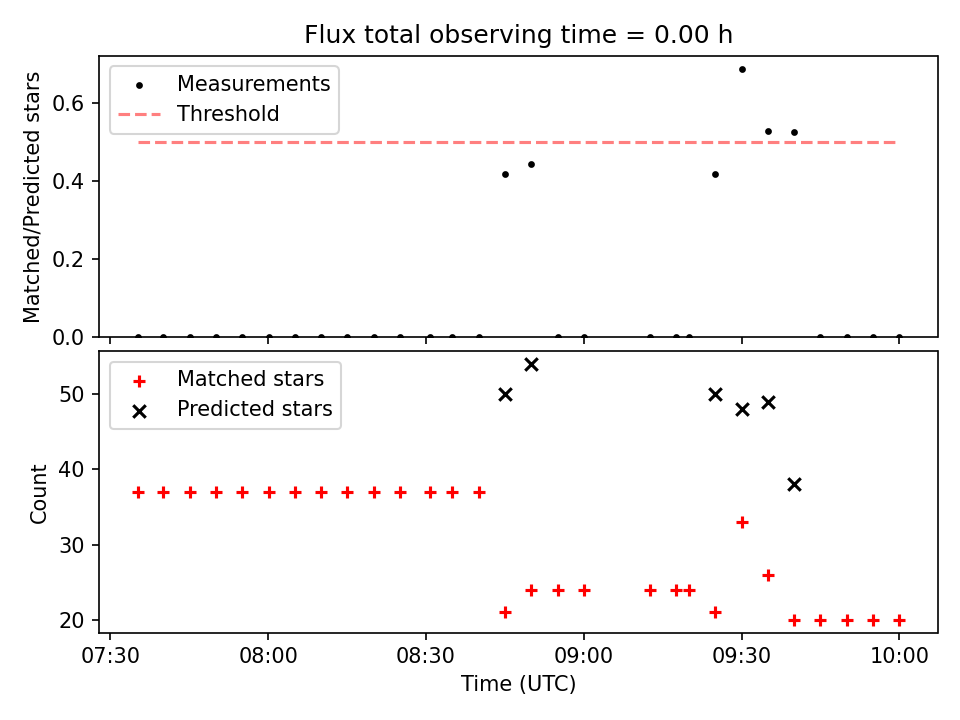 Flux total observing time = 0.00 h

Measurements
Threshold

Matched/Predicted stars

0.6
0.4
0.2
0.0

Matched stars
Predicted stars

Count

50
40
30
20

07:30
08:00
08:30
09:00
09:30
10:00

Time (UTC)